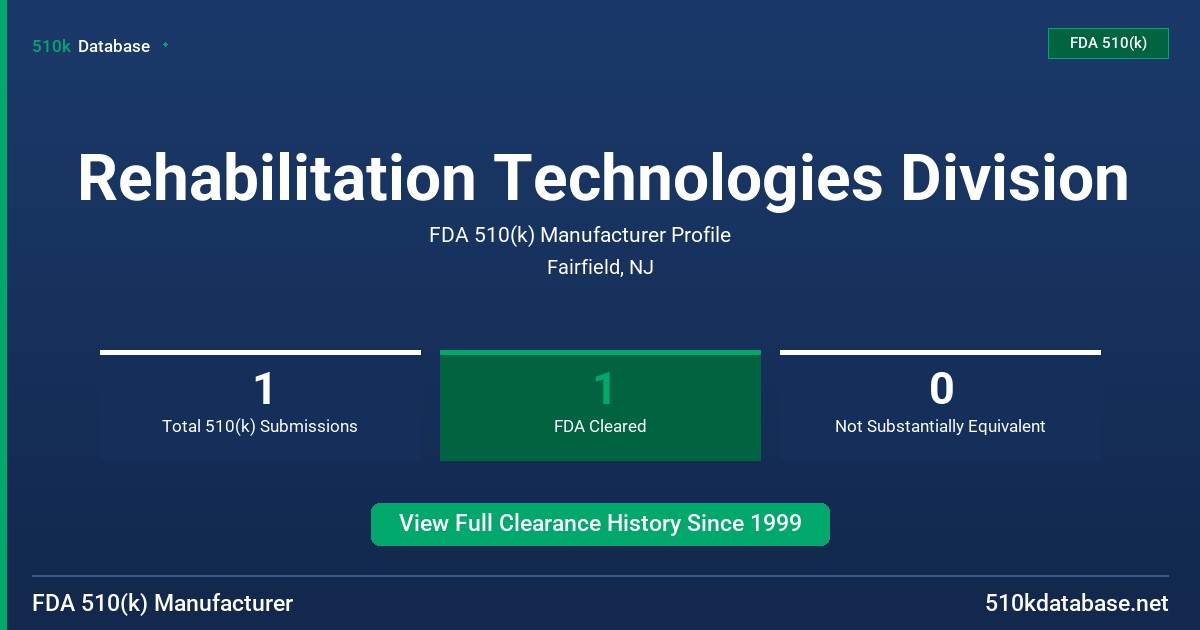 510k Database

FDA 510(k)

Rehabilitation Technologies Division

FDA 510(k) Manufacturer Profile

Fairfield, NJ

1
Total 510(k) Submissions

1
FDA Cleared

0
Not Substantially Equivalent

View Full Clearance History Since 1999

FDA 510(k) Manufacturer

510kdatabase.net